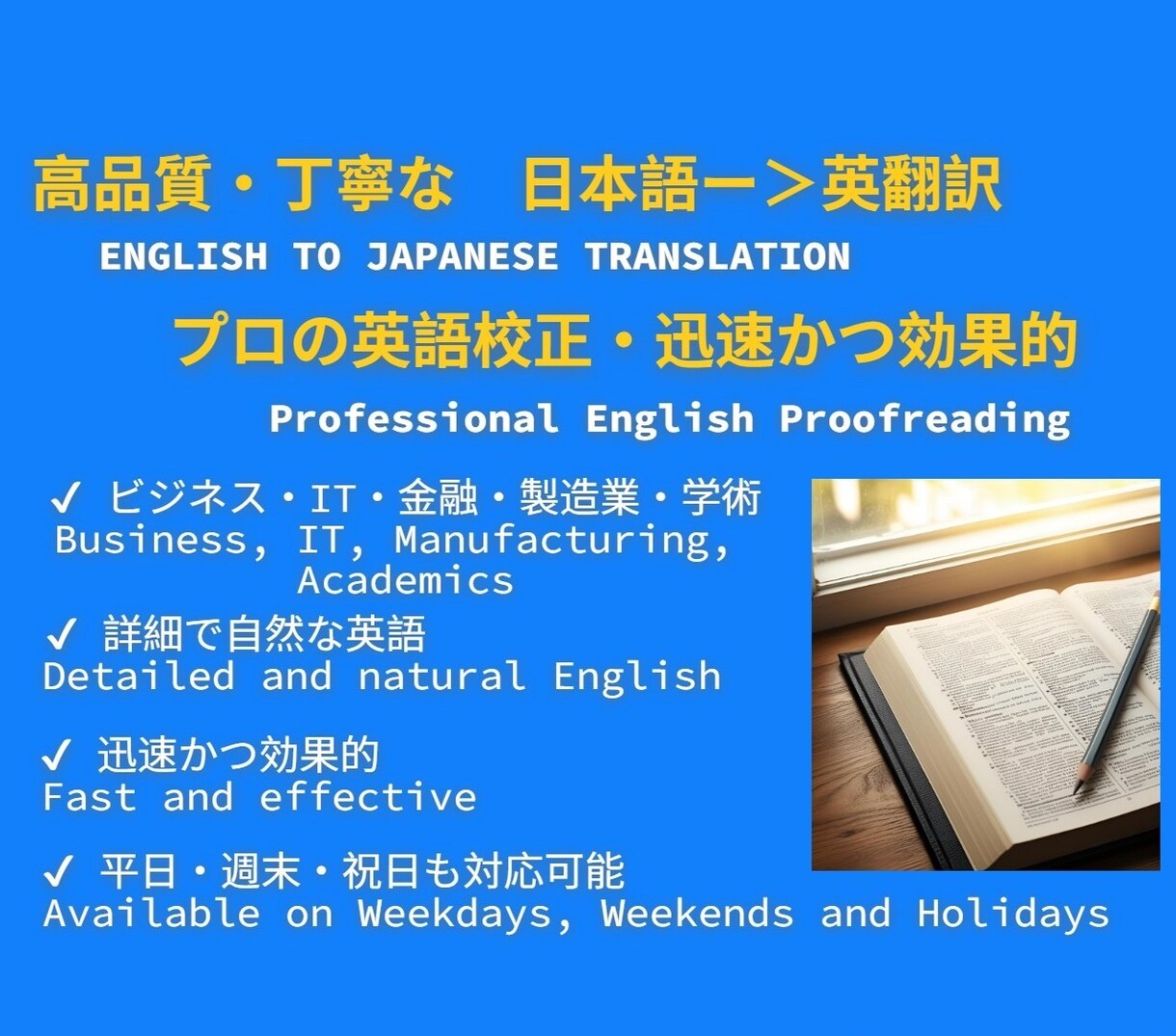 高品質・丁寧な　日本語ー＞英翻訳
ENGLISH TO JAPANESE TRANSLATION
プロの英語校正・迅速かつ効果的
Professional English Proofreading

✓ ビジネス・IT・金融・製造業・学術
Business, IT, Manufacturing, Academics

✓ 詳細で自然な英語
Detailed and natural English

✓ 迅速かつ効果的
Fast and effective

✓ 平日・週末・祝日も対応可能
Available on Weekdays, Weekends and Holidays